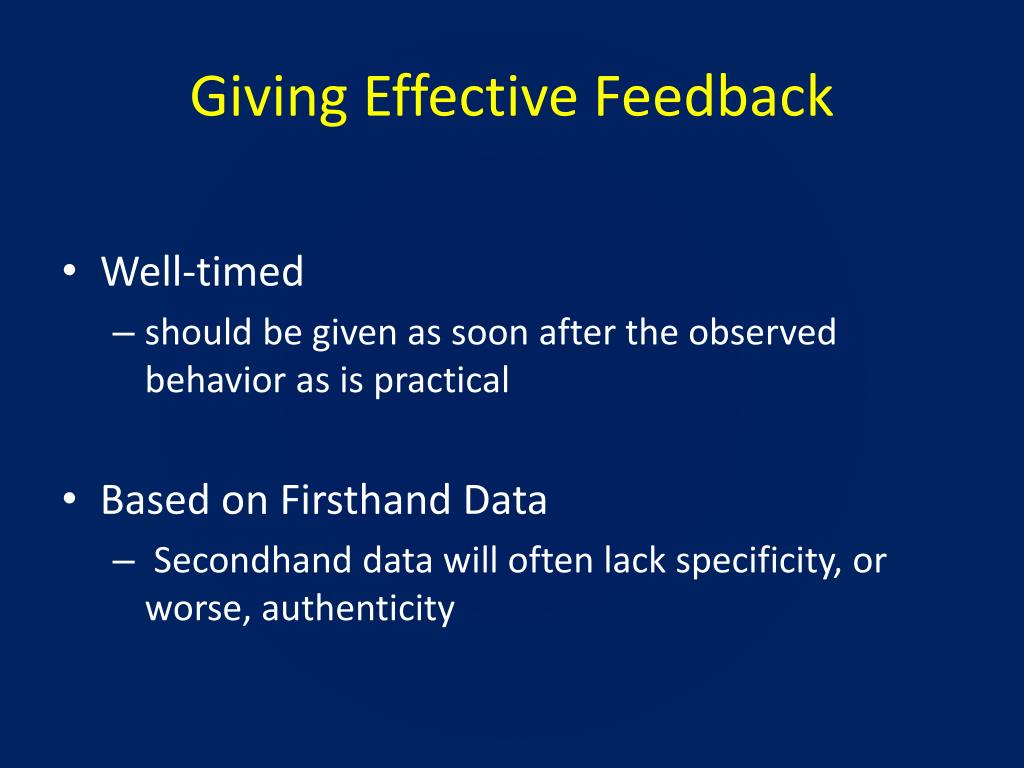 Giving Effective Feedback

• Well-timed
– should be given as soon after the observed behavior as is practical

• Based on Firsthand Data
– Secondhand data will often lack specificity, or worse, authenticity